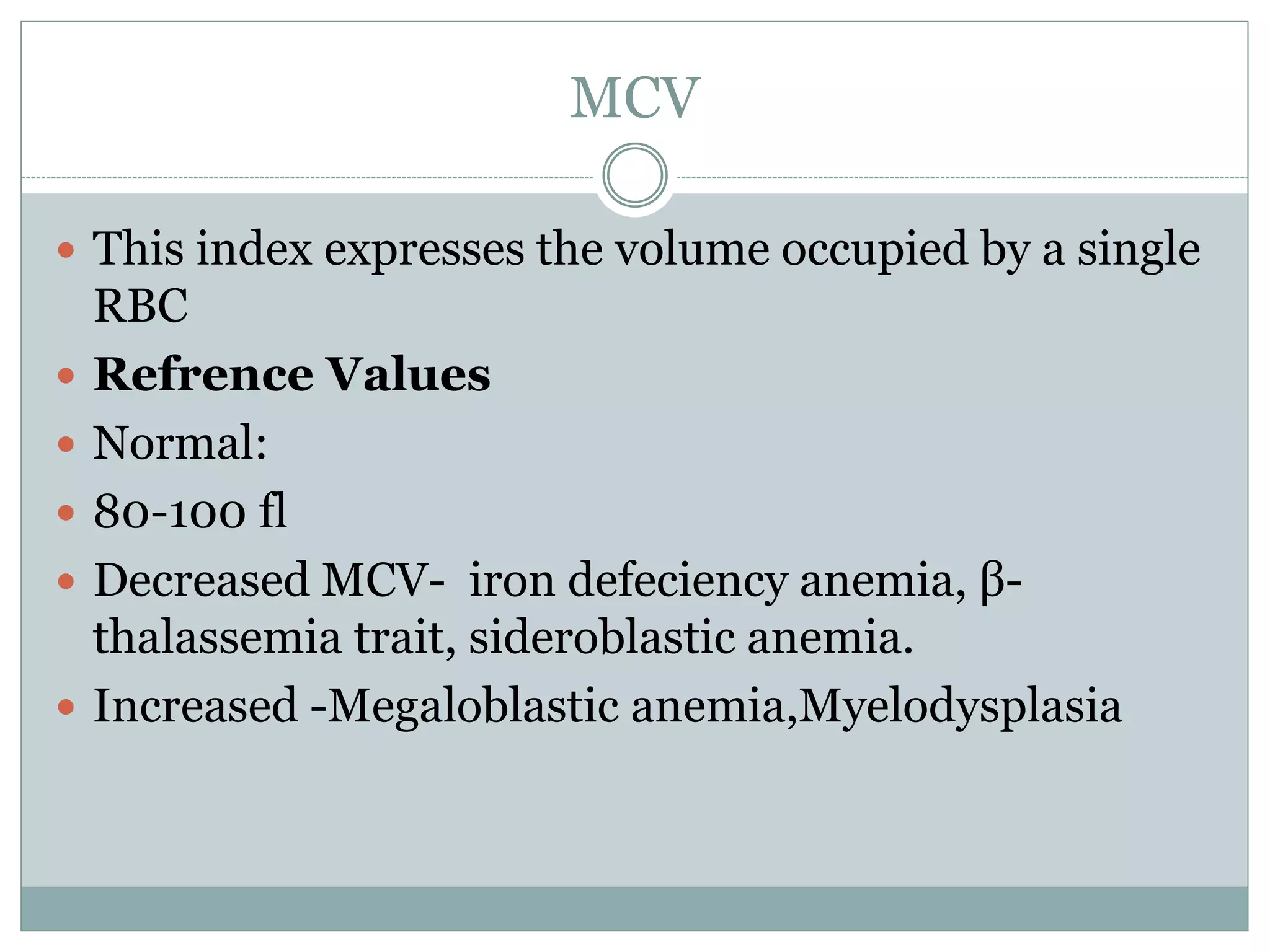 MCV

- This index expresses the volume occupied by a single RBC
- **Refrence Values**
- Normal:
- 80-100 fl
- Decreased MCV-  iron defeciency anemia, β-thalassemia trait, sideroblastic anemia.
- Increased -Megaloblastic anemia,Myelodysplasia